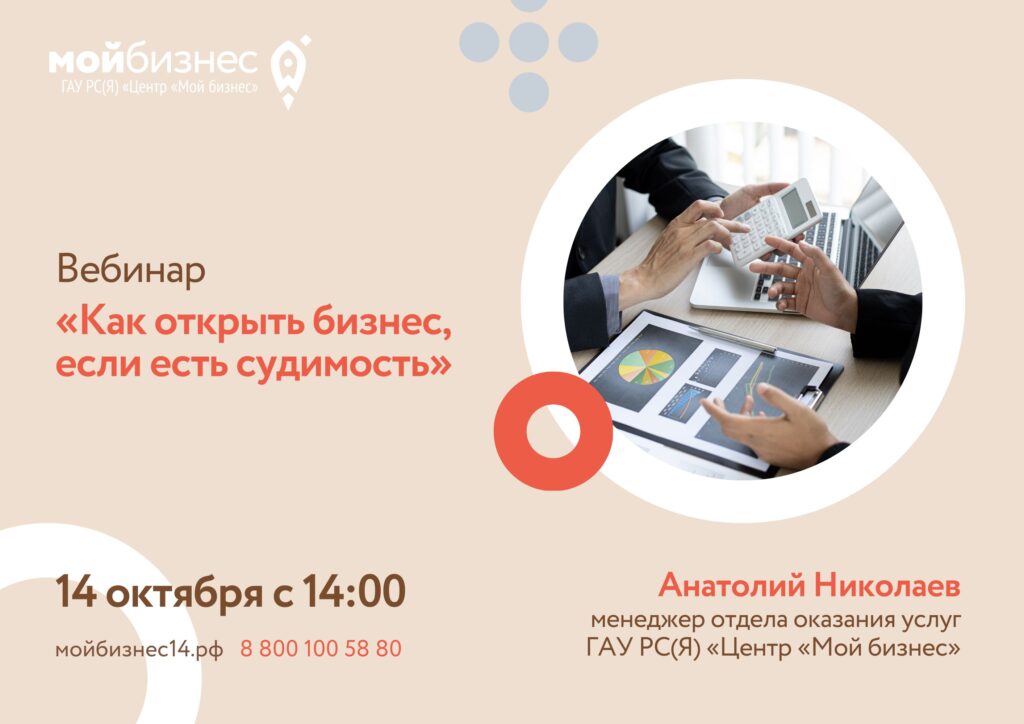 мойбизнес
ГАУ РС(Я) «Центр «Мой бизнес»

Вебинар
«Как открыть бизнес, если есть судимость»

14 октября с 14:00

мойбизнес14.рф 8 800 100 58 80

Анатолий Николаев
менеджер отдела оказания услуг
ГАУ РС(Я) «Центр «Мой бизнес»